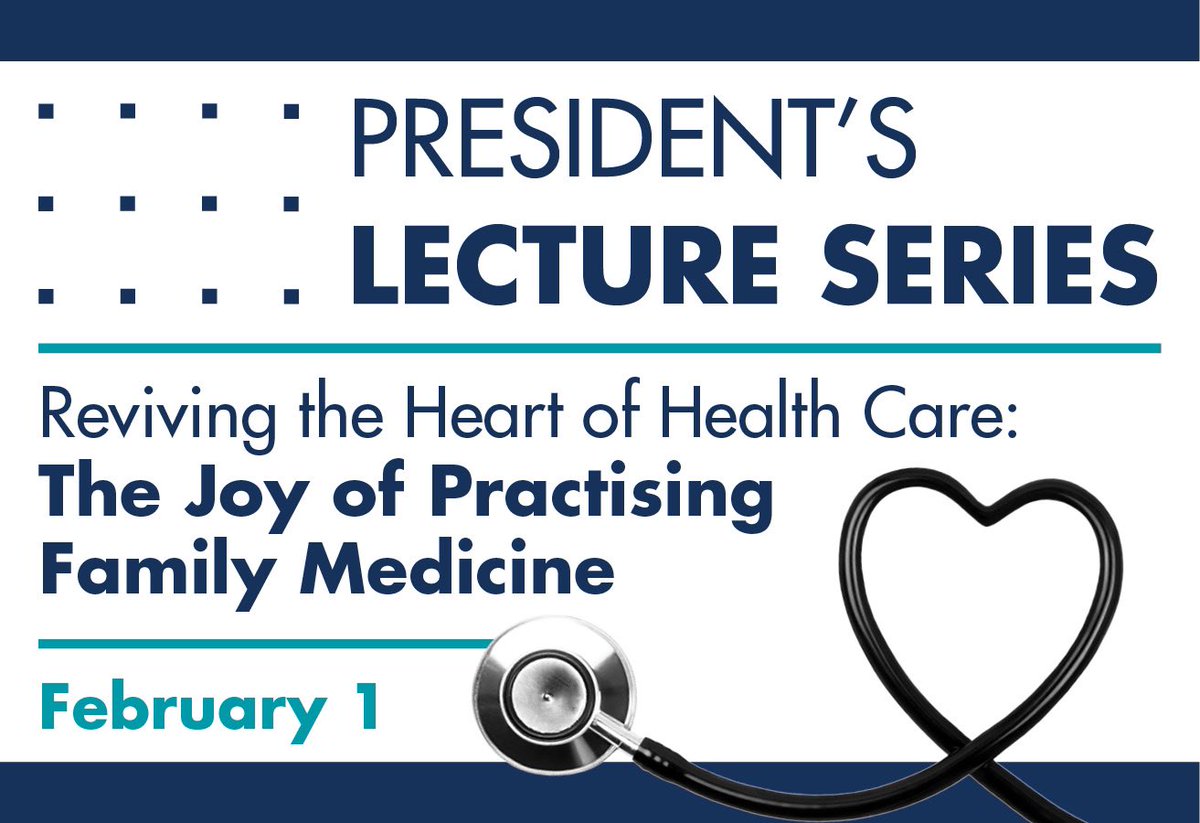 PRESIDENT'S
LECTURE SERIES

Reviving the Heart of Health Care:
The Joy of Practising Family Medicine

February 1